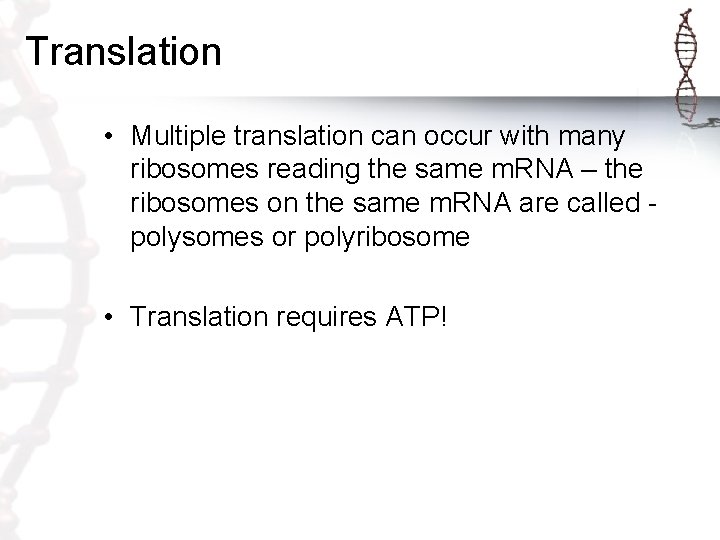 Translation

• Multiple translation can occur with many ribosomes reading the same mRNA – the ribosomes on the same mRNA are called - polysomes or polyribosome

• Translation requires ATP!